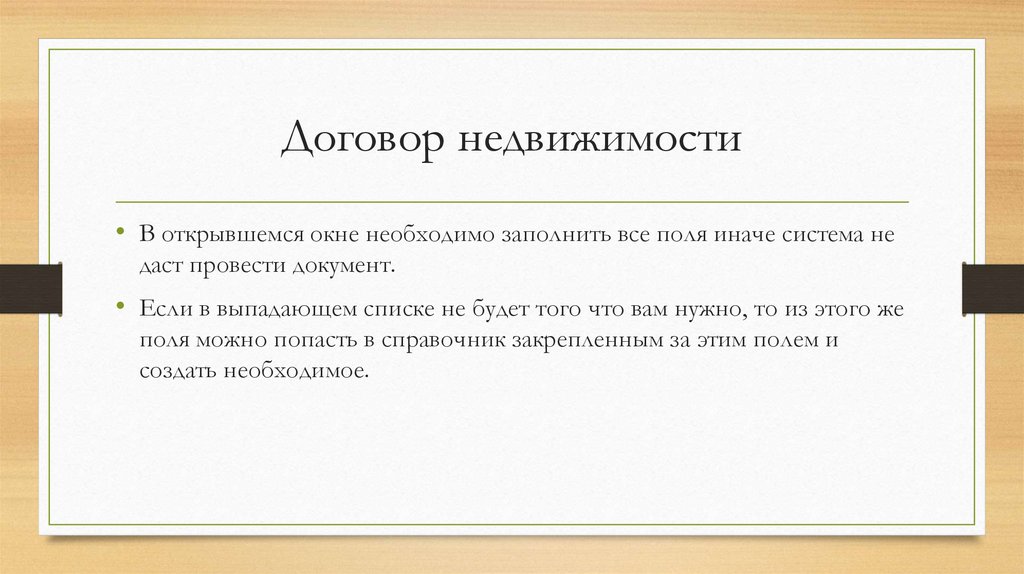 Договор недвижимости

• В открывшемся окне необходимо заполнить все поля иначе система не даст провести документ.

• Если в выпадающем списке не будет того что вам нужно, то из этого же поля можно попасть в справочник закрепленным за этим полем и создать необходимое.